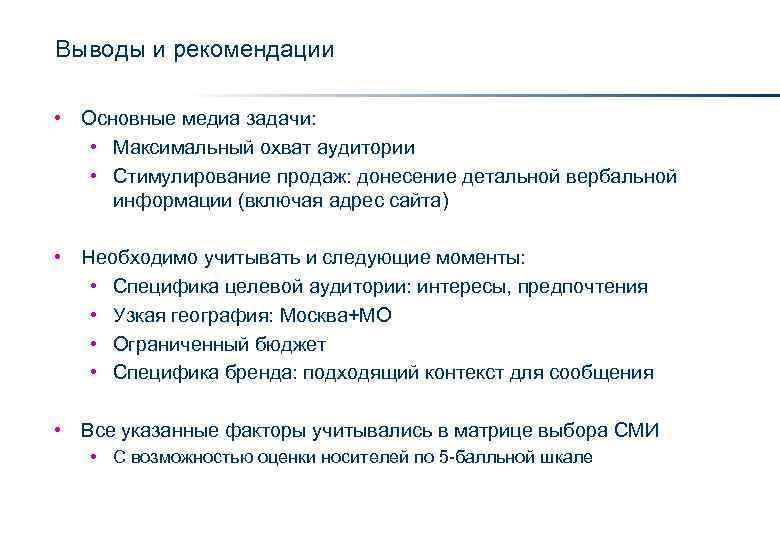 Выводы и рекомендации

• Основные медиа задачи:
  • Максимальный охват аудитории
  • Стимулирование продаж: донесение детальной вербальной информации (включая адрес сайта)

• Необходимо учитывать и следующие моменты:
  • Специфика целевой аудитории: интересы, предпочтения
  • Узкая география: Москва+МО
  • Ограниченный бюджет
  • Специфика бренда: подходящий контекст для сообщения

• Все указанные факторы учитывались в матрице выбора СМИ
  • С возможностью оценки носителей по 5-балльной шкале